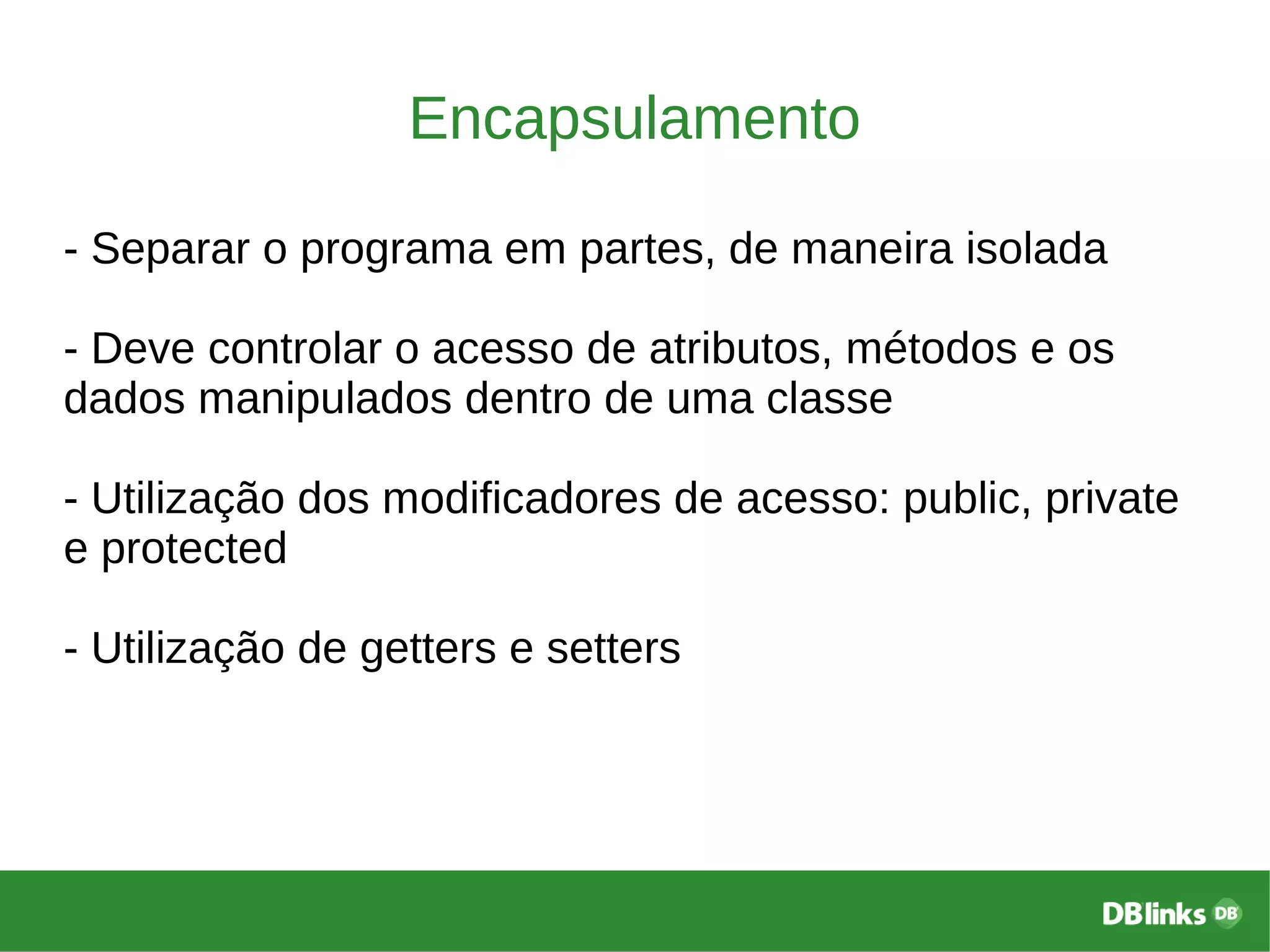 Encapsulamento

- Separar o programa em partes, de maneira isolada

- Deve controlar o acesso de atributos, métodos e os dados manipulados dentro de uma classe

- Utilização dos modificadores de acesso: public, private e protected

- Utilização de getters e setters

DBlinks DB